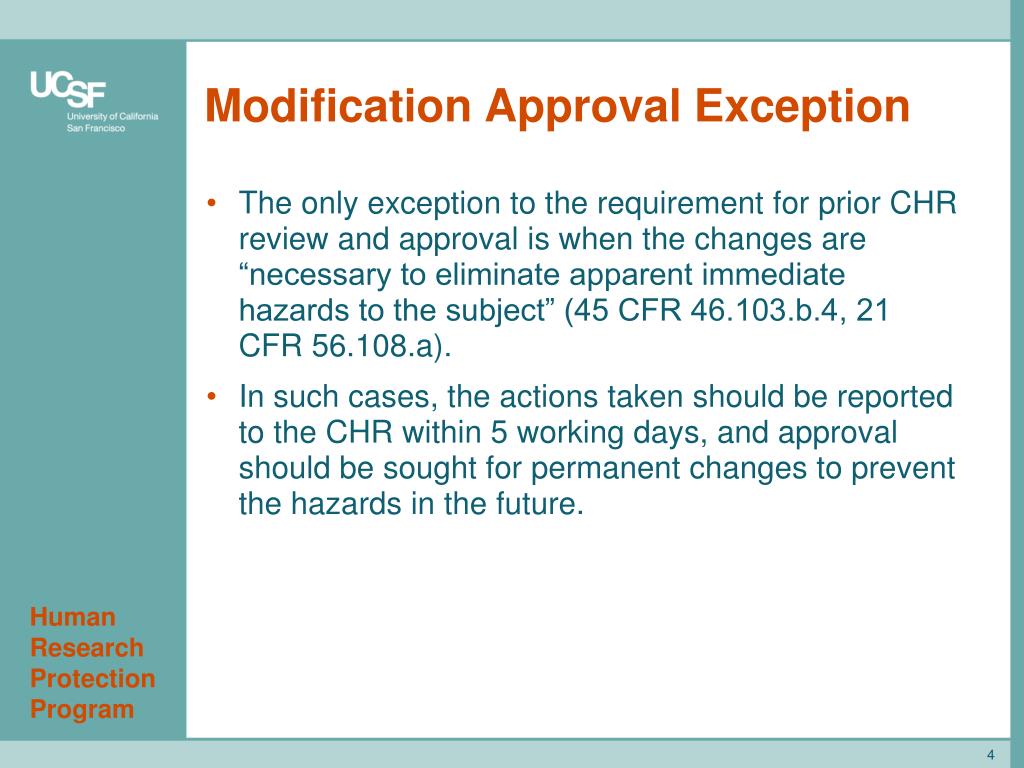 UCSF
University of California
San Francisco

Modification Approval Exception

• The only exception to the requirement for prior CHR review and approval is when the changes are “necessary to eliminate apparent immediate hazards to the subject” (45 CFR 46.103.b.4, 21 CFR 56.108.a).

• In such cases, the actions taken should be reported to the CHR within 5 working days, and approval should be sought for permanent changes to prevent the hazards in the future.

Human
Research
Protection
Program

4